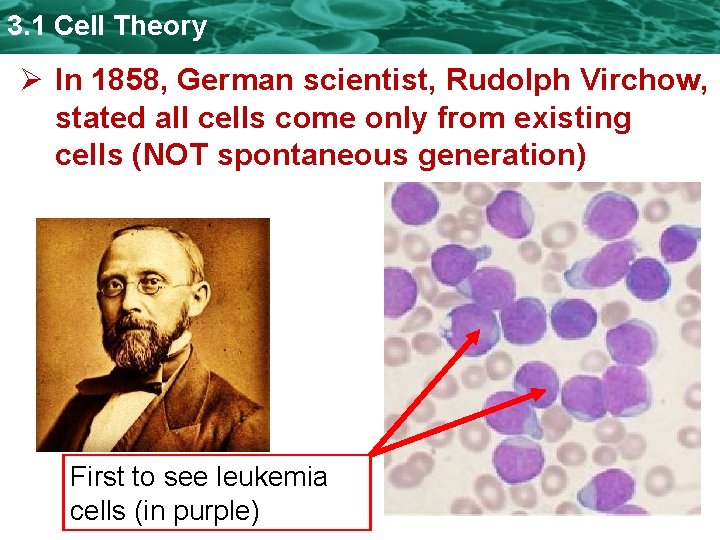 3.1 Cell Theory

➢ In 1858, German scientist, Rudolph Virchow, stated all cells come only from existing cells (NOT spontaneous generation)

First to see leukemia cells (in purple)